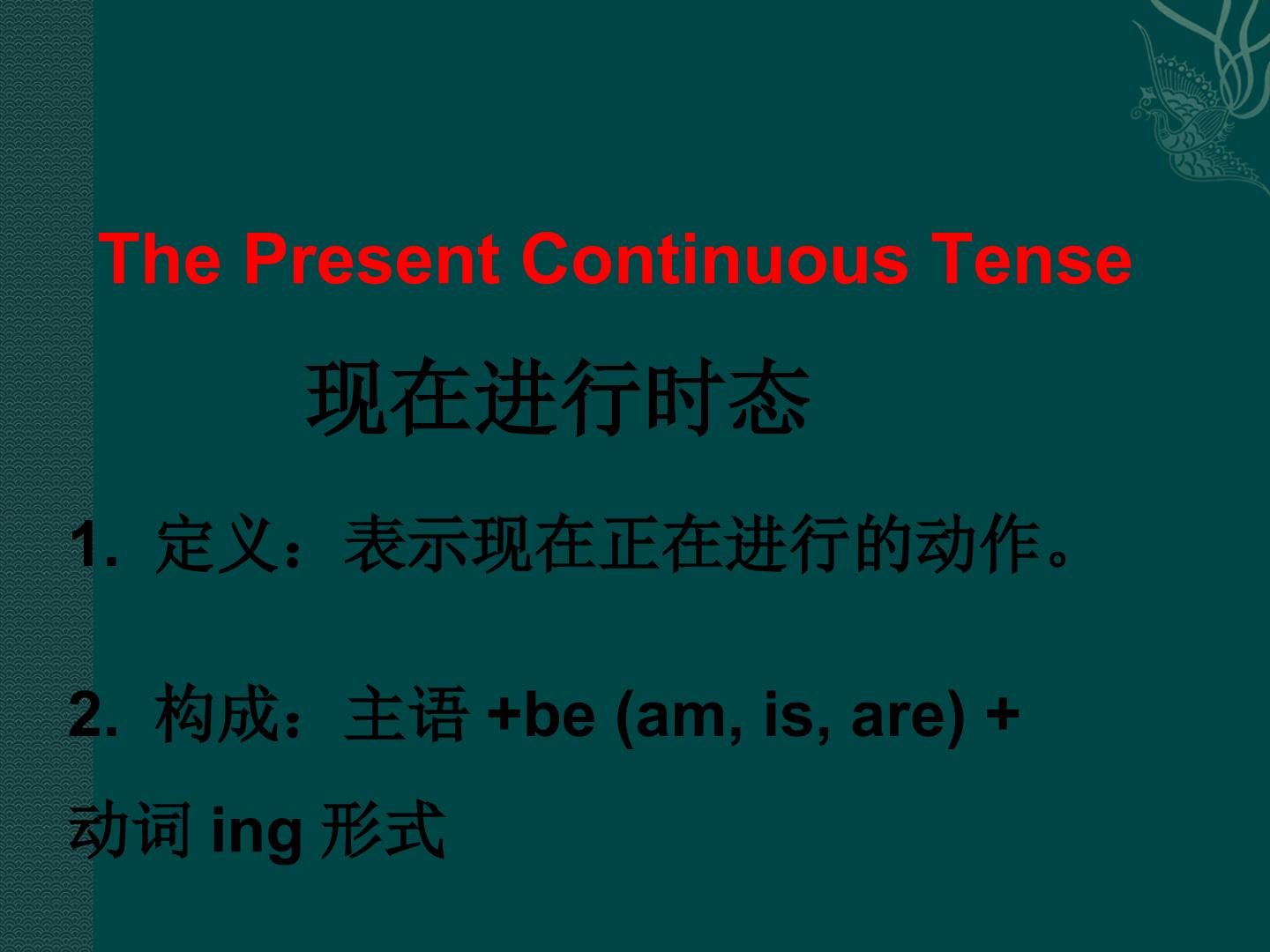 The Present Continuous Tense

现在进行时态

1. 定义：表示现在正在进行的动作。

2. 构成：主语 +be (am, is, are) + 动词 ing 形式